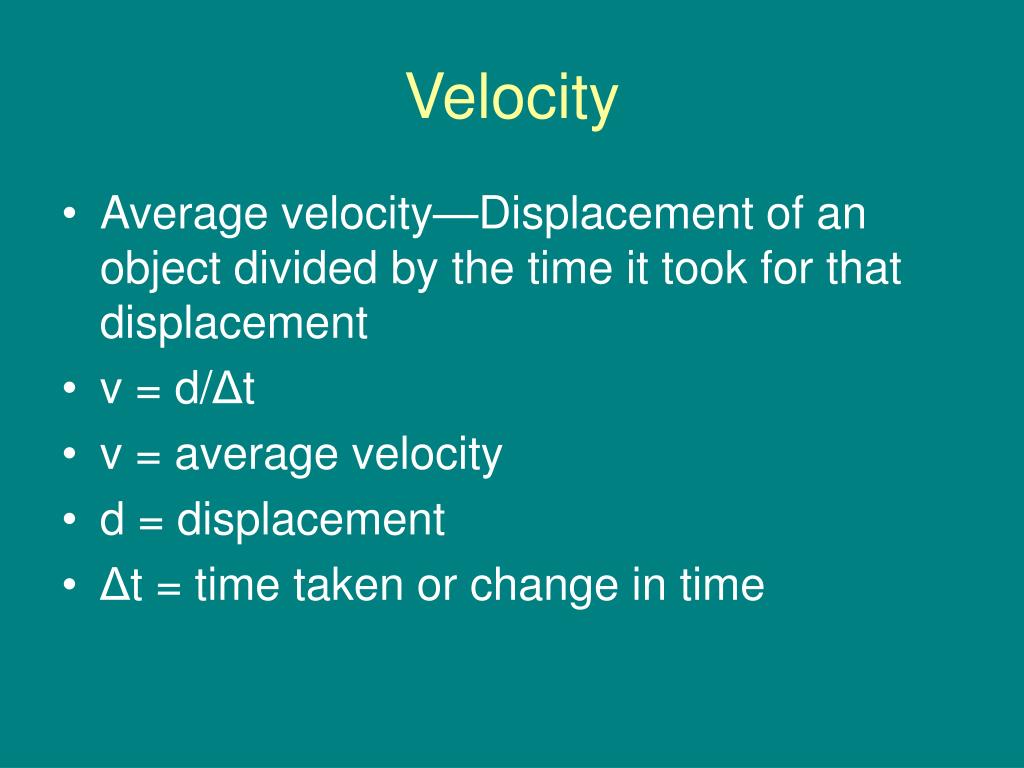 Velocity

• Average velocity—Displacement of an object divided by the time it took for that displacement
• $v = d/\Delta t$
• v = average velocity
• d = displacement
• $\Delta t$ = time taken or change in time